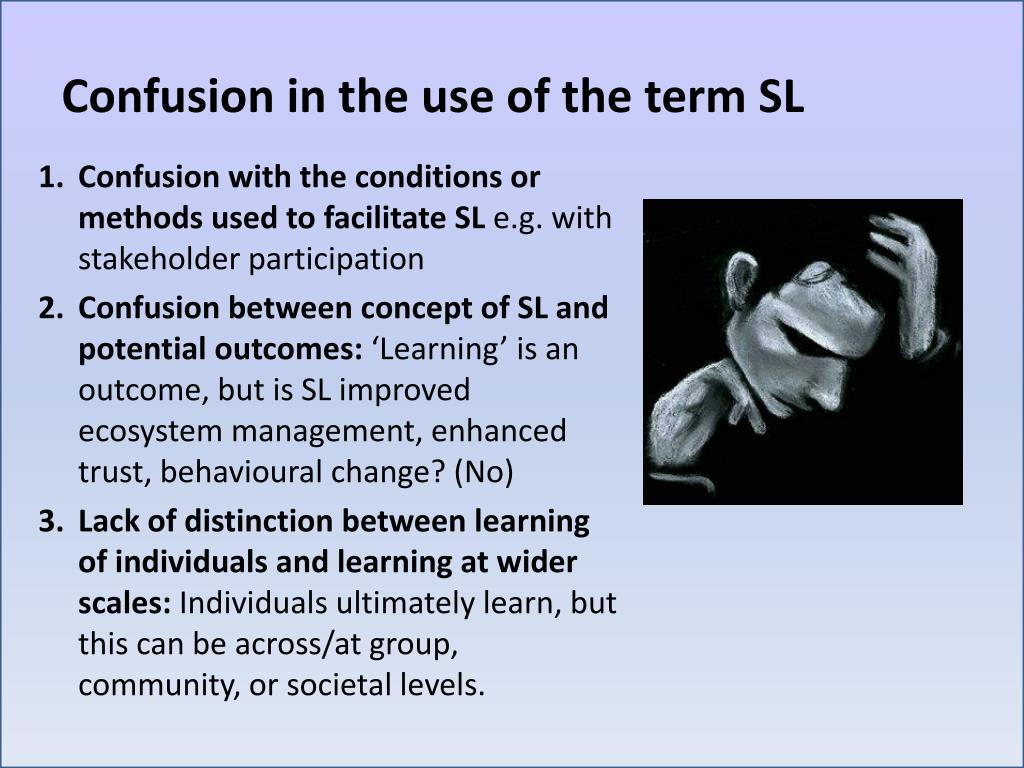 Confusion in the use of the term SL

1. Confusion with the conditions or methods used to facilitate SL e.g. with stakeholder participation
2. Confusion between concept of SL and potential outcomes: ‘Learning’ is an outcome, but is SL improved ecosystem management, enhanced trust, behavioural change? (No)
3. Lack of distinction between learning of individuals and learning at wider scales: Individuals ultimately learn, but this can be across/at group, community, or societal levels.